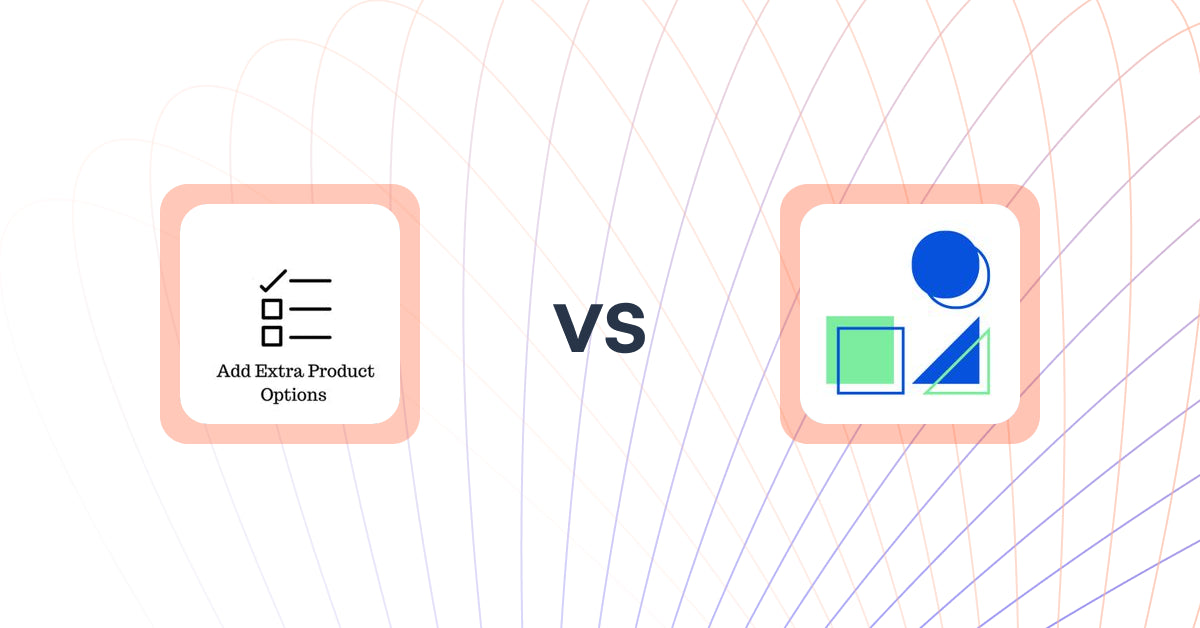 Add Extra Product Options

VS